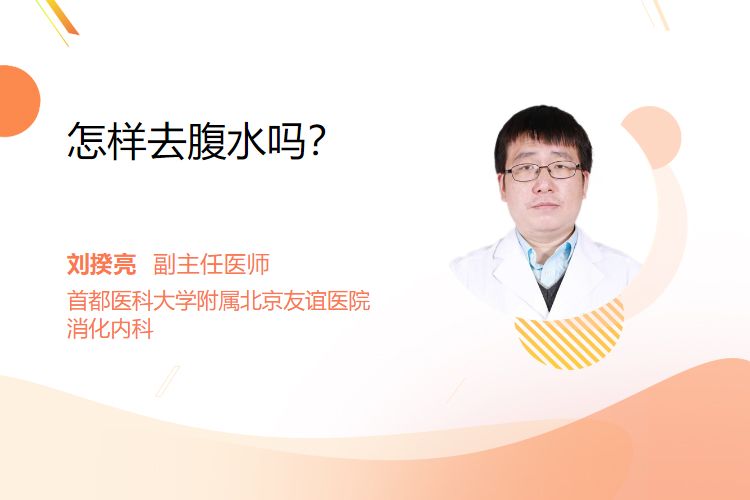 怎样去腹水吗?

刘揆亮 副主任医师
首都医科大学附属北京友谊医院
消化内科